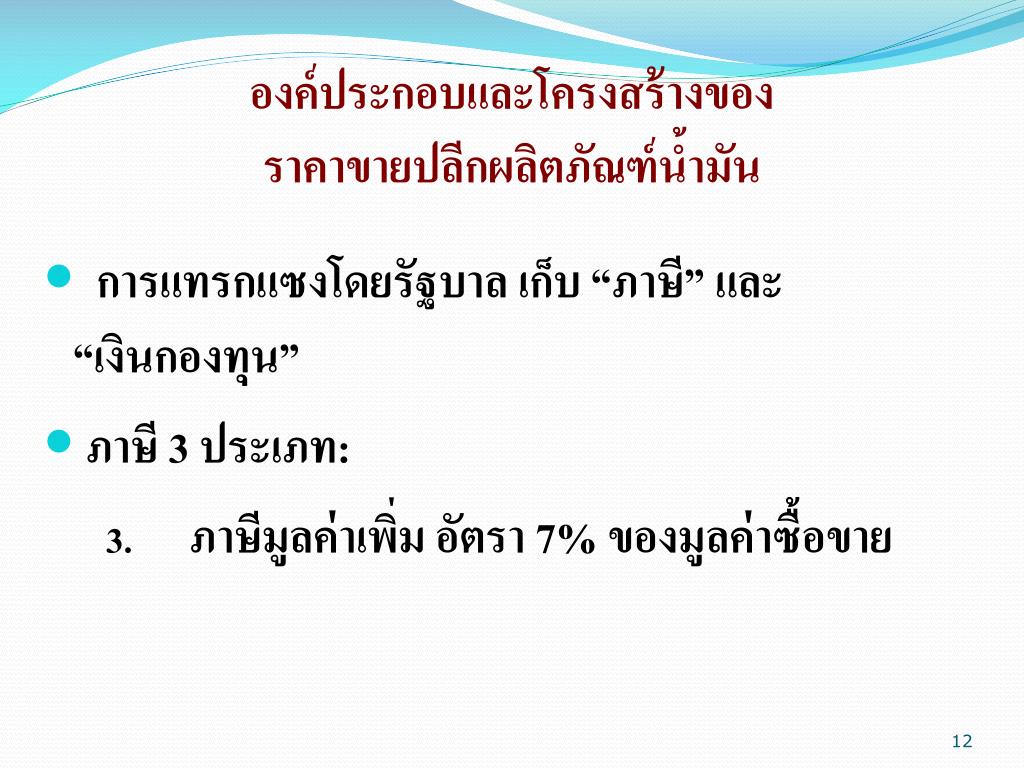 องค์ประกอบและโครงสร้างของ
ราคาขายปลีกผลิตภัณฑ์น้ำมัน

การแทรกแซงโดยรัฐบาล เก็บ “ภาษี” และ “เงินกองทุน”

ภาษี 3 ประเภท:

3. ภาษีมูลค่าเพิ่ม อัตรา 7% ของมูลค่าซื้อขาย

12